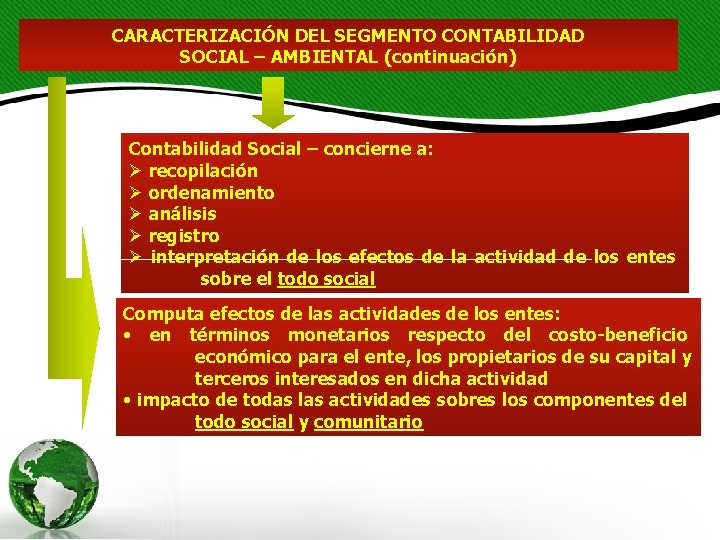 CARACTERIZACIÓN DEL SEGMENTO CONTABILIDAD SOCIAL – AMBIENTAL (continuación)

Contabilidad Social – concierne a:
➢ recopilación
➢ ordenamiento
➢ análisis
➢ registro
➢ interpretación de los efectos de la actividad de los entes sobre el todo social

Computa efectos de las actividades de los entes:
• en términos monetarios respecto del costo-beneficio económico para el ente, los propietarios de su capital y terceros interesados en dicha actividad
• impacto de todas las actividades sobres los componentes del todo social y comunitario